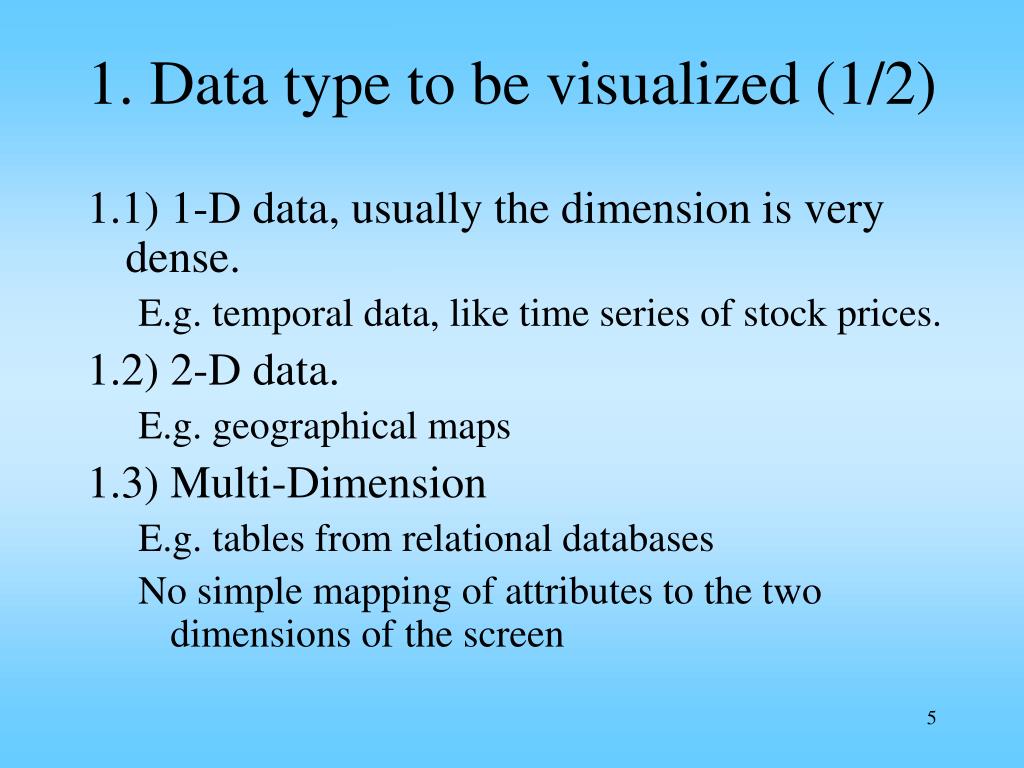 1. Data type to be visualized (1/2)

1.1) 1-D data, usually the dimension is very dense.

E.g. temporal data, like time series of stock prices.

1.2) 2-D data.

E.g. geographical maps

1.3) Multi-Dimension

E.g. tables from relational databases

No simple mapping of attributes to the two dimensions of the screen

5